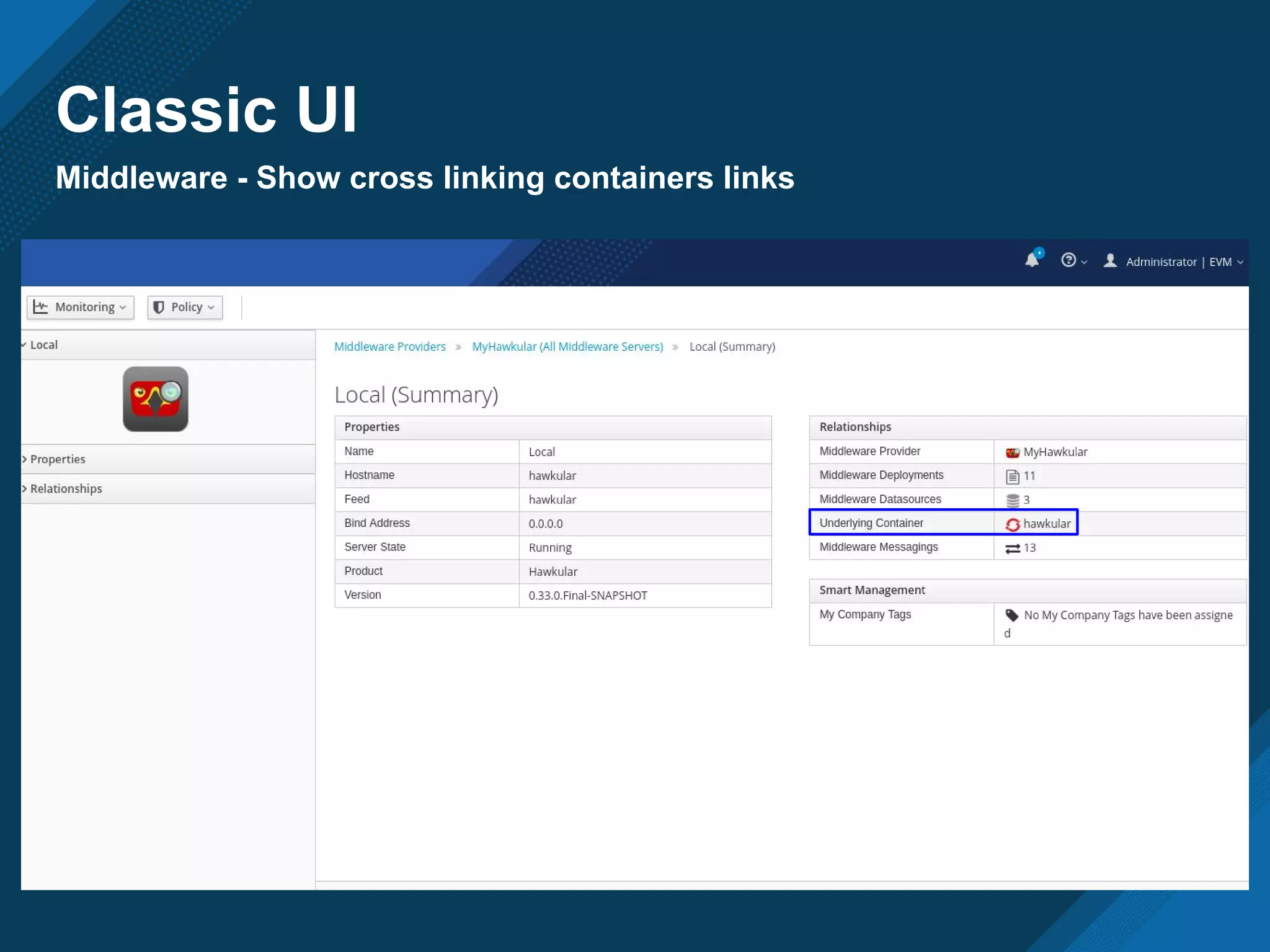 Classic UI

Middleware - Show cross linking containers links

Administrator | EVM

Monitoring Policy

Local

Properties

Relationships

Middleware Providers » MyHawkular (All Middleware Servers) » Local (Summary)

Local (Summary)

| Properties | |
|---|---|
| Name | Local |
| Hostname | hawkular |
| Feed | hawkular |
| Bind Address | 0.0.0.0 |
| Server State | Running |
| Product | Hawkular |
| Version | 0.33.0.Final-SNAPSHOT |

| Relationships | |
|---|---|
| Middleware Provider | MyHawkular |
| Middleware Deployments | 11 |
| Middleware Datasources | 3 |
| Underlying Container | hawkular |
| Middleware Messagings | 13 |

| Smart Management | |
|---|---|
| My Company Tags | No My Company Tags have been assigned |